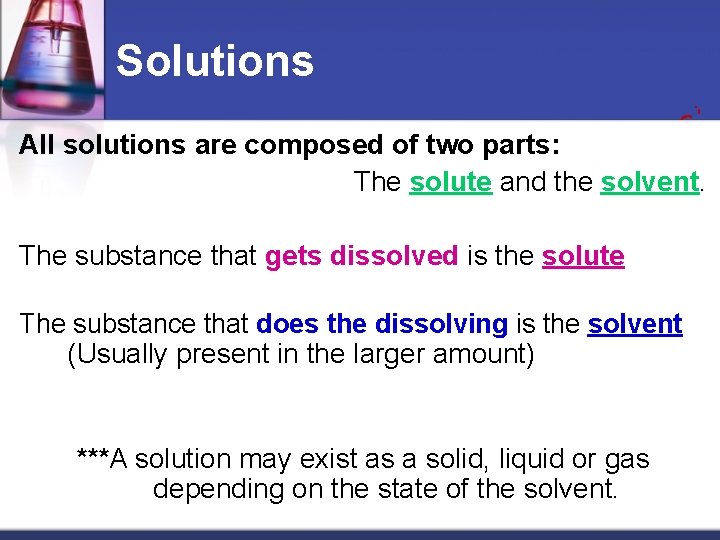 Solutions

All solutions are composed of two parts:

The solute and the solvent.

The substance that gets dissolved is the solute

The substance that does the dissolving is the solvent (Usually present in the larger amount)

***A solution may exist as a solid, liquid or gas depending on the state of the solvent.